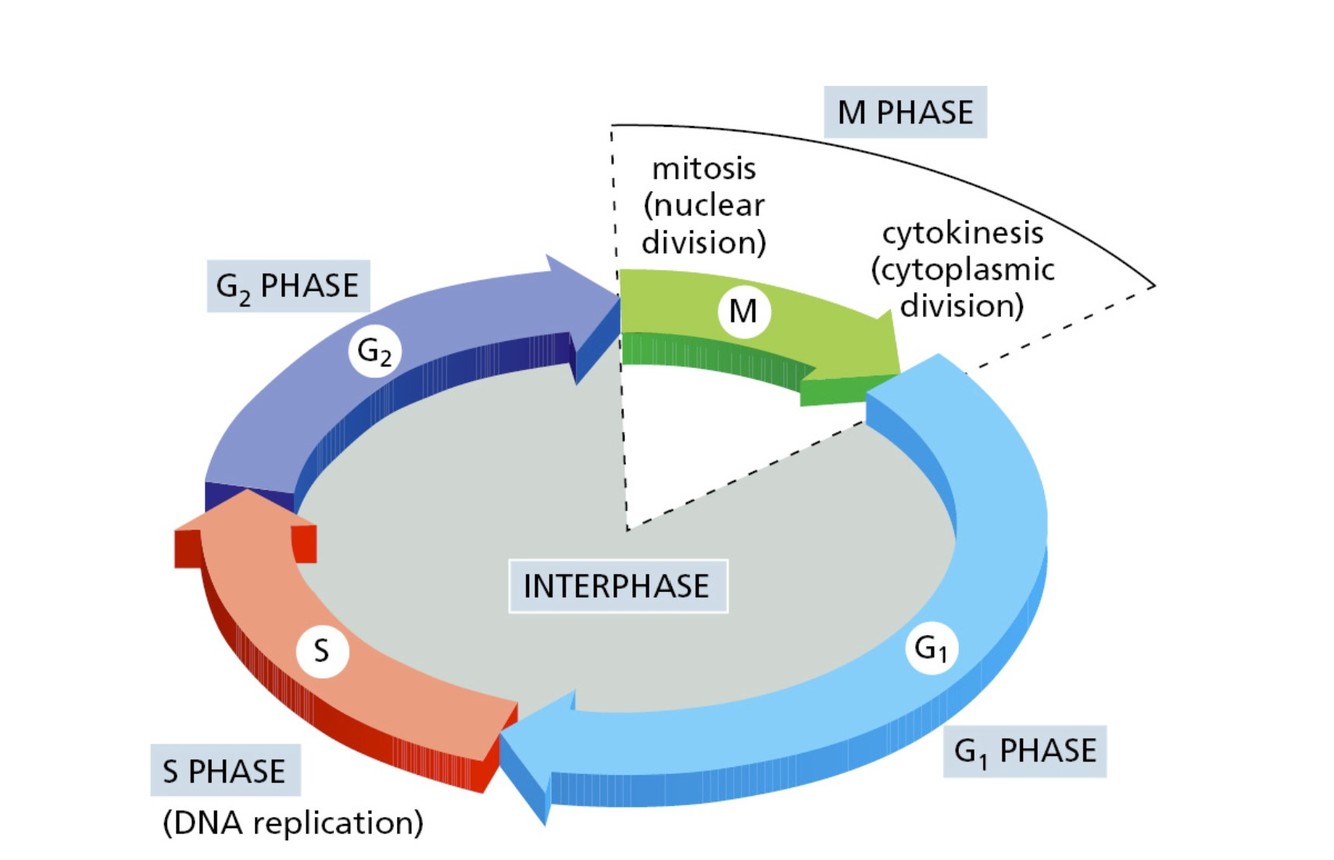 M PHASE

mitosis (nuclear division)

cytokinesis (cytoplasmic division)

$G_2$ PHASE

$G_2$

M

INTERPHASE

S

$G_1$

S PHASE
(DNA replication)

$G_1$ PHASE